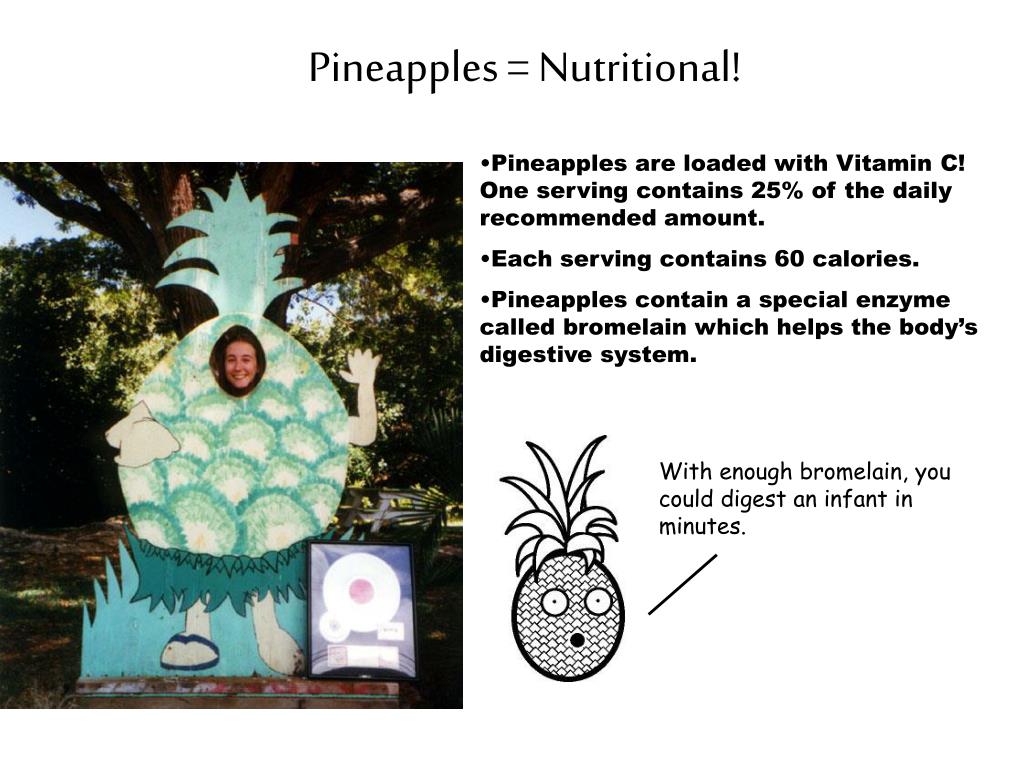 Pineapples = Nutritional!

•Pineapples are loaded with Vitamin C! One serving contains 25% of the daily recommended amount.

•Each serving contains 60 calories.

•Pineapples contain a special enzyme called bromelain which helps the body's digestive system.

With enough bromelain, you could digest an infant in minutes.